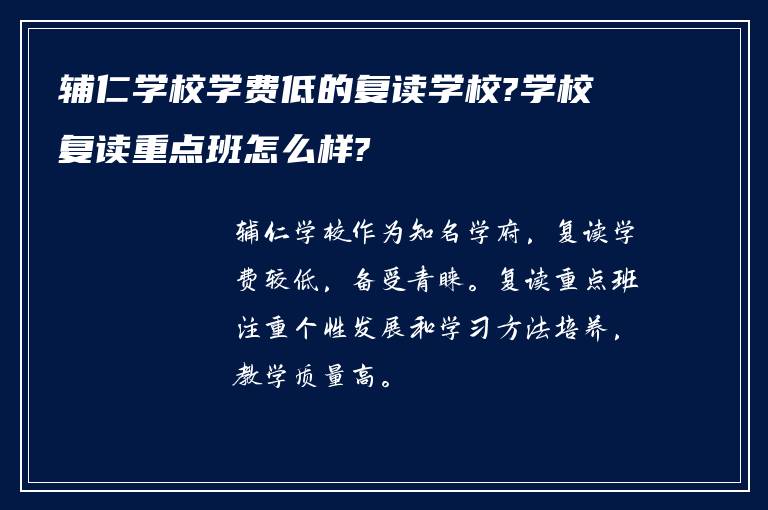 辅仁学校学费低的复读学校?学校复读重点班怎么样?

辅仁学校作为知名学府，复读学费较低，备受青睐。复读重点班注重个性发展和学习方法培养，教学质量高。